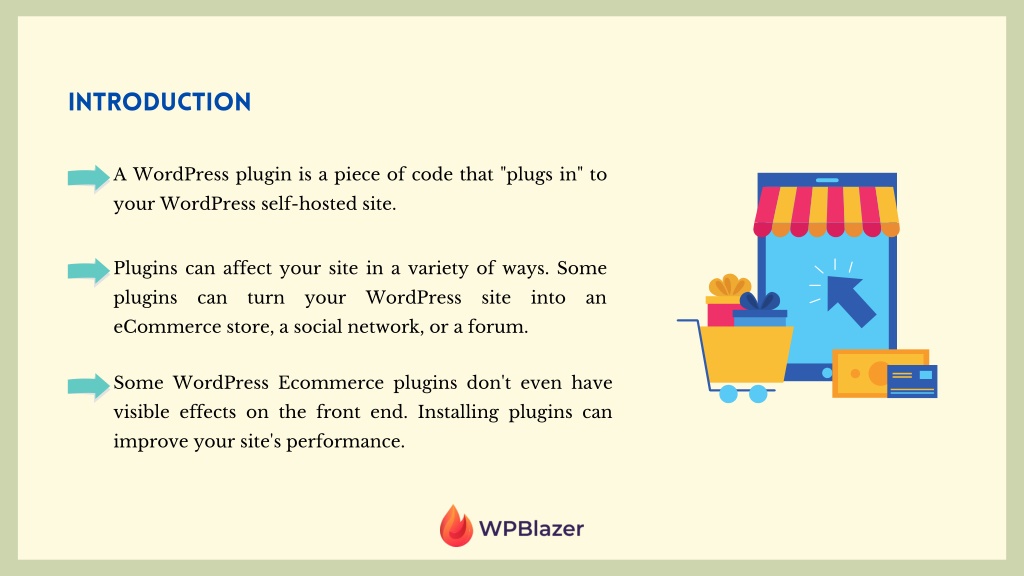 INTRODUCTION

A WordPress plugin is a piece of code that "plugs in" to your WordPress self-hosted site.

Plugins can affect your site in a variety of ways. Some plugins can turn your WordPress site into an eCommerce store, a social network, or a forum.

Some WordPress Ecommerce plugins don't even have visible effects on the front end. Installing plugins can improve your site's performance.

WPBlazer